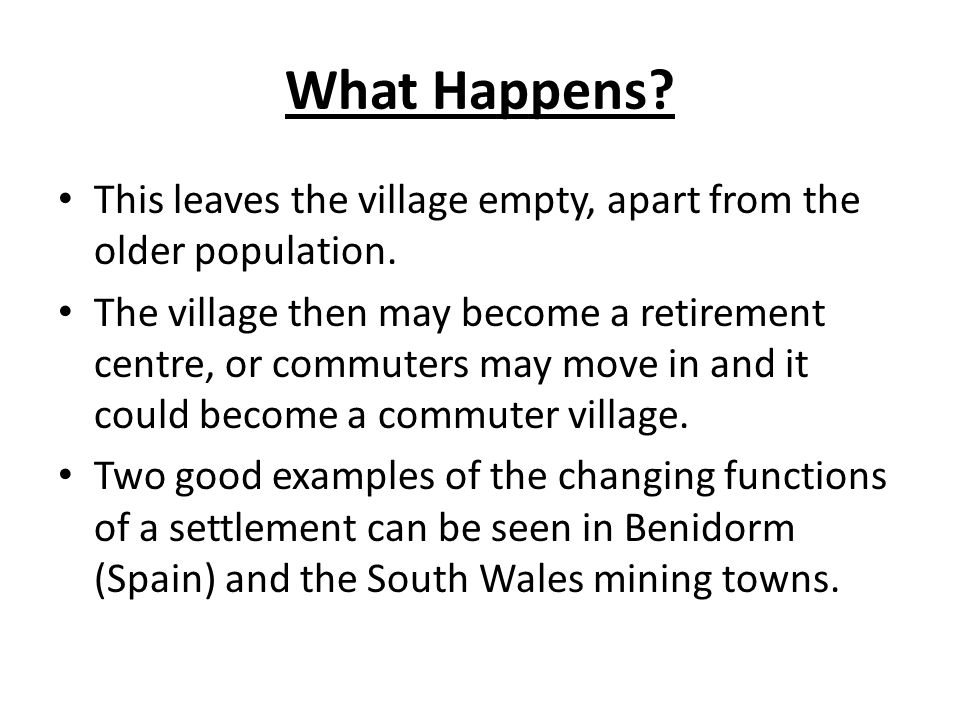 What Happens?

• This leaves the village empty, apart from the older population.

• The village then may become a retirement centre, or commuters may move in and it could become a commuter village.

• Two good examples of the changing functions of a settlement can be seen in Benidorm (Spain) and the South Wales mining towns.